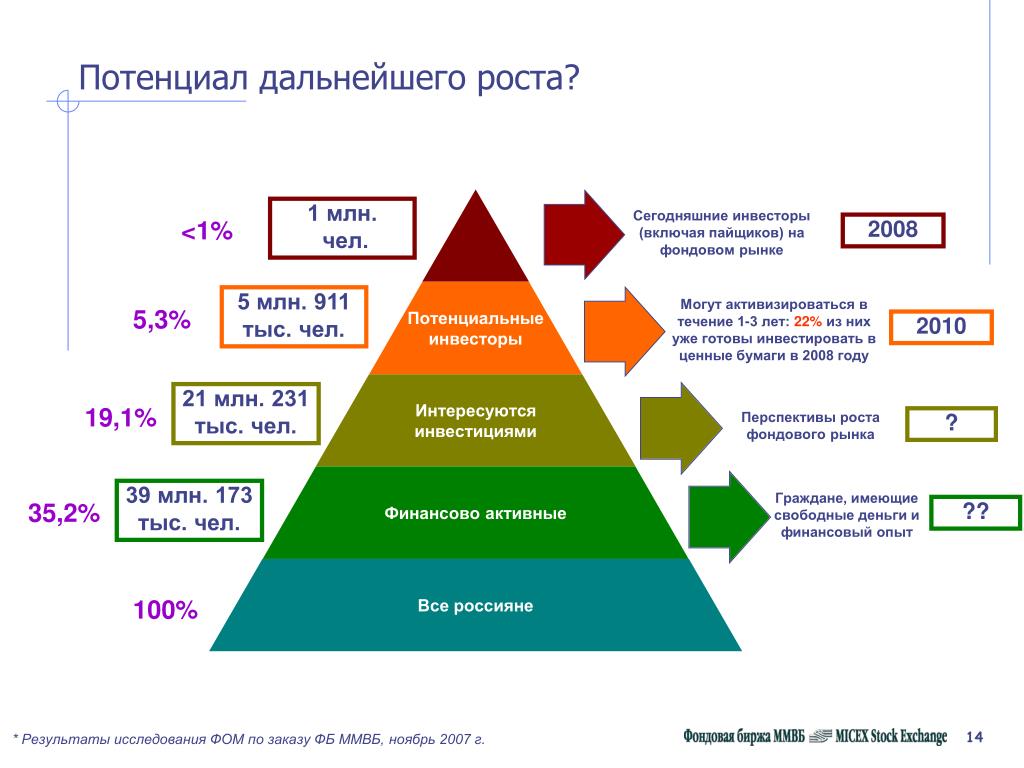 Потенциал дальнейшего роста?

<1%

1 млн. чел.

Сегодняшние инвесторы (включая пайщиков) на фондовом рынке

2008

5,3%

5 млн. 911 тыс. чел.

Потенциальные инвесторы

Могут активизироваться в течение 1-3 лет: 22% из них уже готовы инвестировать в ценные бумаги в 2008 году

2010

19,1%

21 млн. 231 тыс. чел.

Интересуются инвестициями

Перспективы роста фондового рынка

?

35,2%

39 млн. 173 тыс. чел.

Финансово активные

Граждане, имеющие свободные деньги и финансовый опыт

??

100%

Все россияне

* Результаты исследования ФОМ по заказу ФБ ММВБ, ноябрь 2007 г.

Фондовая биржа ММВБ MICEX Stock Exchange

14